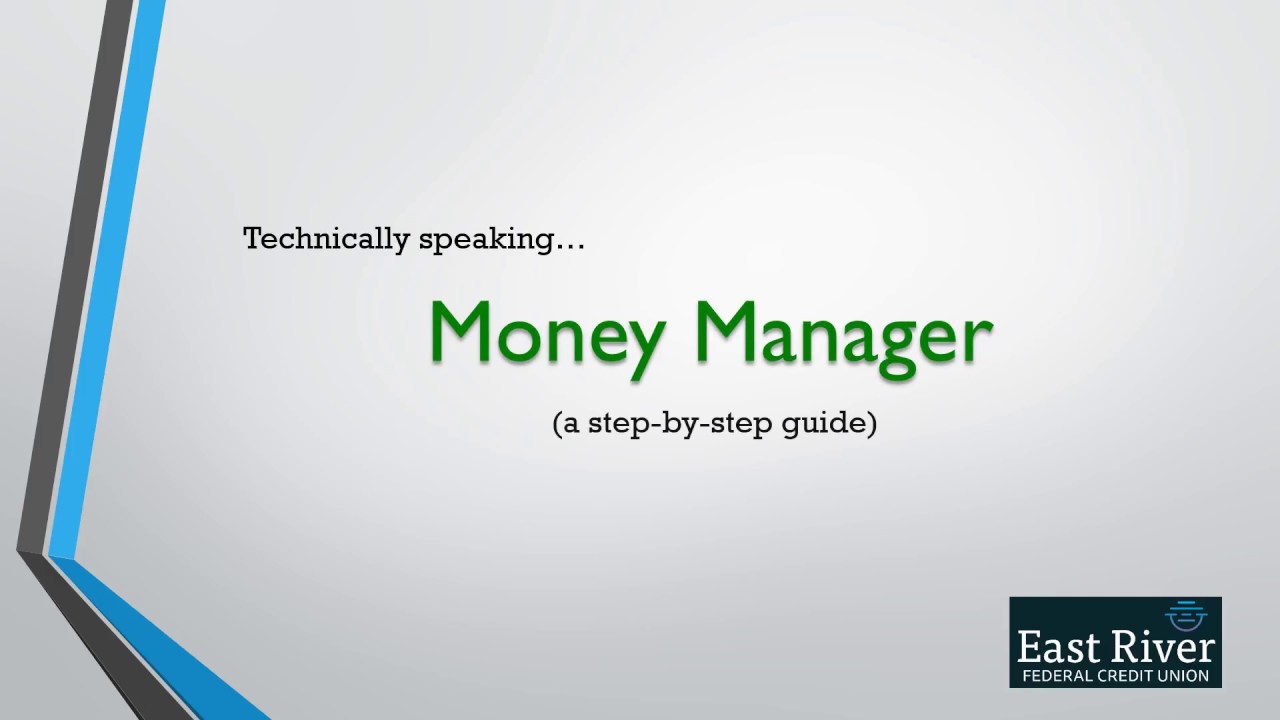 Technically speaking…

Money Manager

(a step-by-step guide)

East River
FEDERAL CREDIT UNION